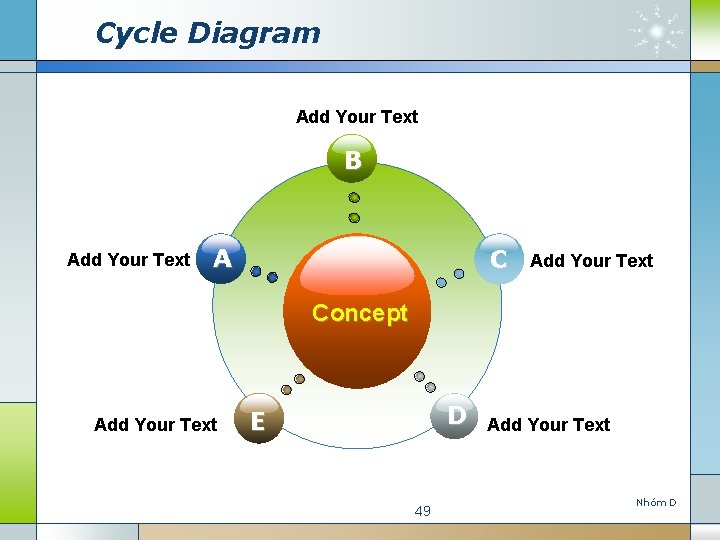 Cycle Diagram

Add Your Text
B

Add Your Text
A

C
Add Your Text

Concept

Add Your Text
E

D
Add Your Text

49

Nhóm D